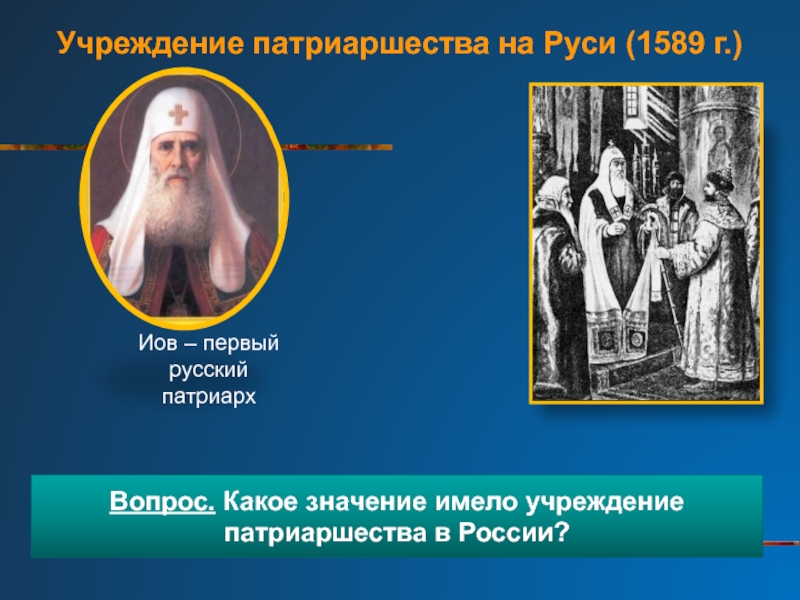 Учреждение патриаршества на Руси (1589 г.)

Иов – первый русский патриарх

Вопрос. Какое значение имело учреждение патриаршества в России?